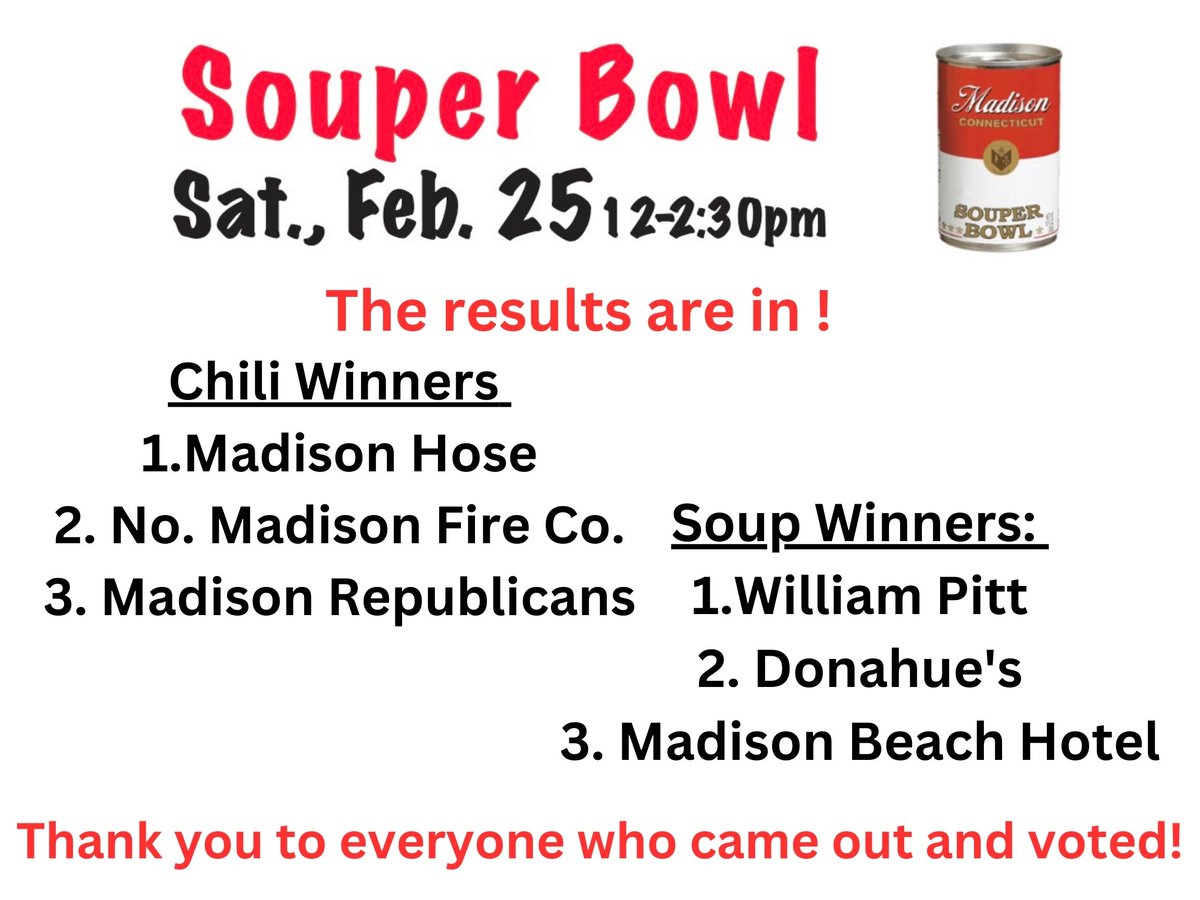 Souper Bowl
Sat., Feb. 25 12-2:30pm

Madison
CONNECTICUT
SOUPER BOWL

The results are in !

Chili Winners
1.Madison Hose
2. No. Madison Fire Co.
3. Madison Republicans

Soup Winners:
1.William Pitt
2. Donahue's
3. Madison Beach Hotel

Thank you to everyone who came out and voted!